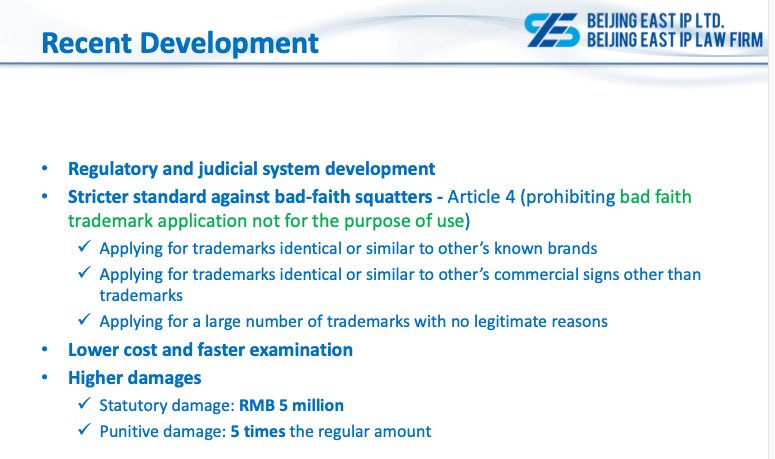 Recent Development

BEIJING EAST IP LTD.
BEIJING EAST IP LAW FIRM

• Regulatory and judicial system development
• Stricter standard against bad-faith squatters - Article 4 (prohibiting bad faith trademark application not for the purpose of use)
✓ Applying for trademarks identical or similar to other's known brands
✓ Applying for trademarks identical or similar to other's commercial signs other than trademarks
✓ Applying for a large number of trademarks with no legitimate reasons
• Lower cost and faster examination
• Higher damages
✓ Statutory damage: RMB 5 million
✓ Punitive damage: 5 times the regular amount